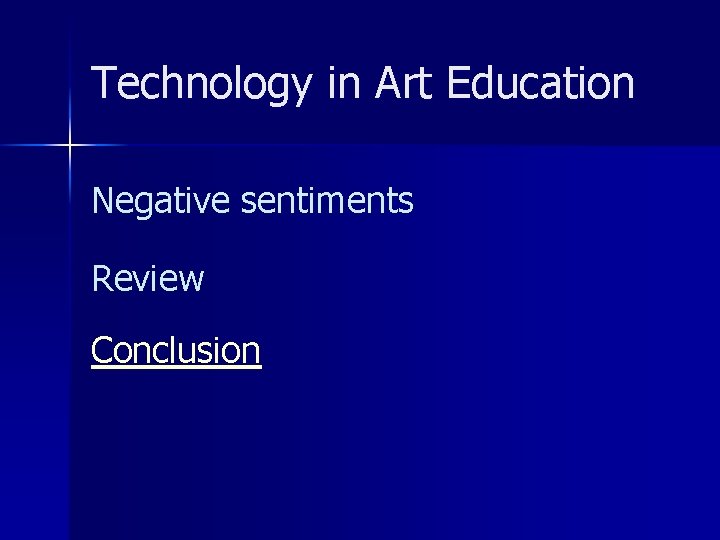 Technology in Art Education

Negative sentiments

Review

Conclusion